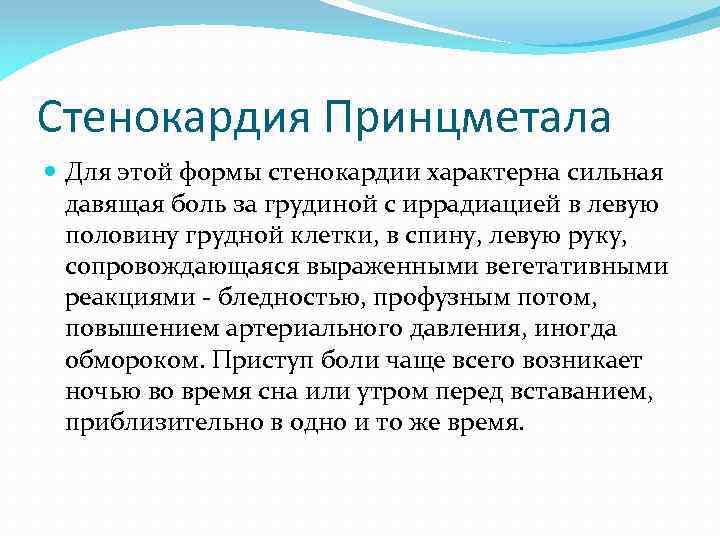 Стенокардия Принцметала

Для этой формы стенокардии характерна сильная давящая боль за грудиной с иррадиацией в левую половину грудной клетки, в спину, левую руку, сопровождающаяся выраженными вегетативными реакциями - бледностью, профузным потом, повышением артериального давления, иногда обмороком. Приступ боли чаще всего возникает ночью во время сна или утром перед вставанием, приблизительно в одно и то же время.